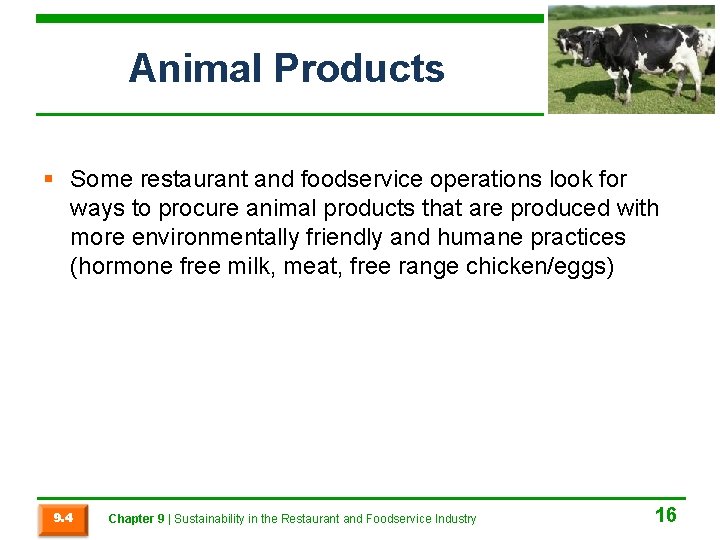 Animal Products

• Some restaurant and foodservice operations look for ways to procure animal products that are produced with more environmentally friendly and humane practices (hormone free milk, meat, free range chicken/eggs)

9.4

Chapter 9 | Sustainability in the Restaurant and Foodservice Industry

16